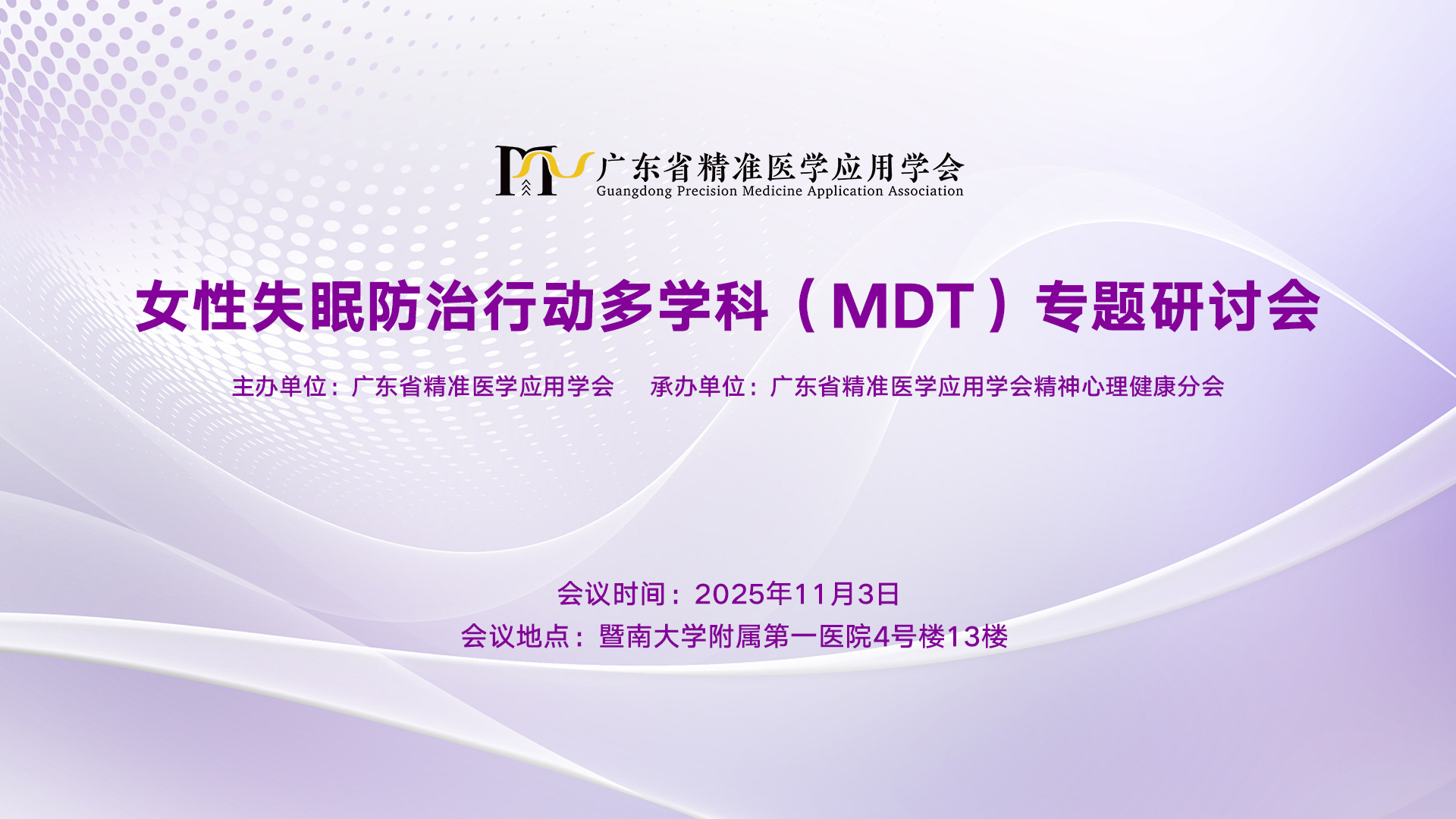 广东省精准医学应用学会
Guangdong Precision Medicine Application Association

女性失眠防治行动多学科（MDT）专题研讨会

主办单位：广东省精准医学应用学会　　承办单位：广东省精准医学应用学会精神心理健康分会

会议时间：2025年11月3日
会议地点：暨南大学附属第一医院4号楼13楼